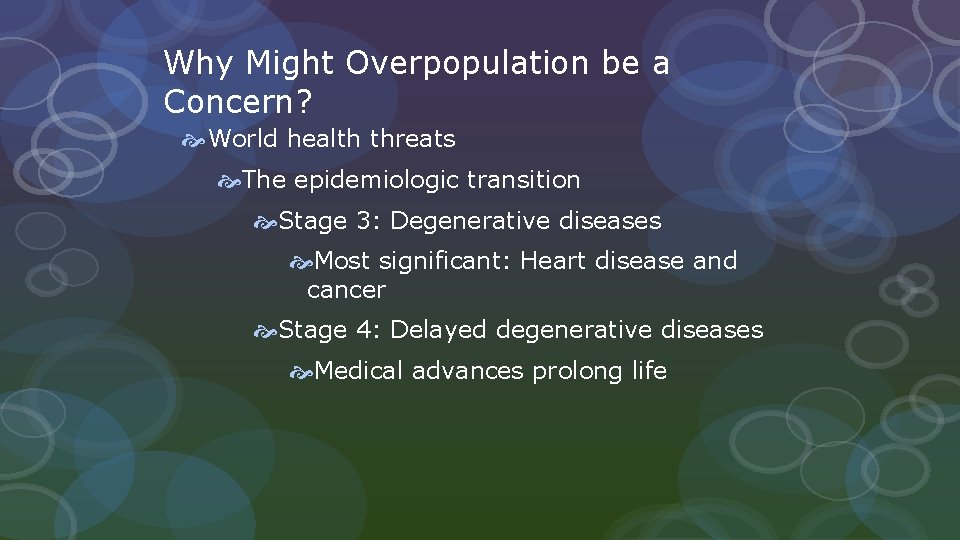 Why Might Overpopulation be a Concern?

World health threats

The epidemiologic transition

Stage 3: Degenerative diseases

Most significant: Heart disease and cancer

Stage 4: Delayed degenerative diseases

Medical advances prolong life